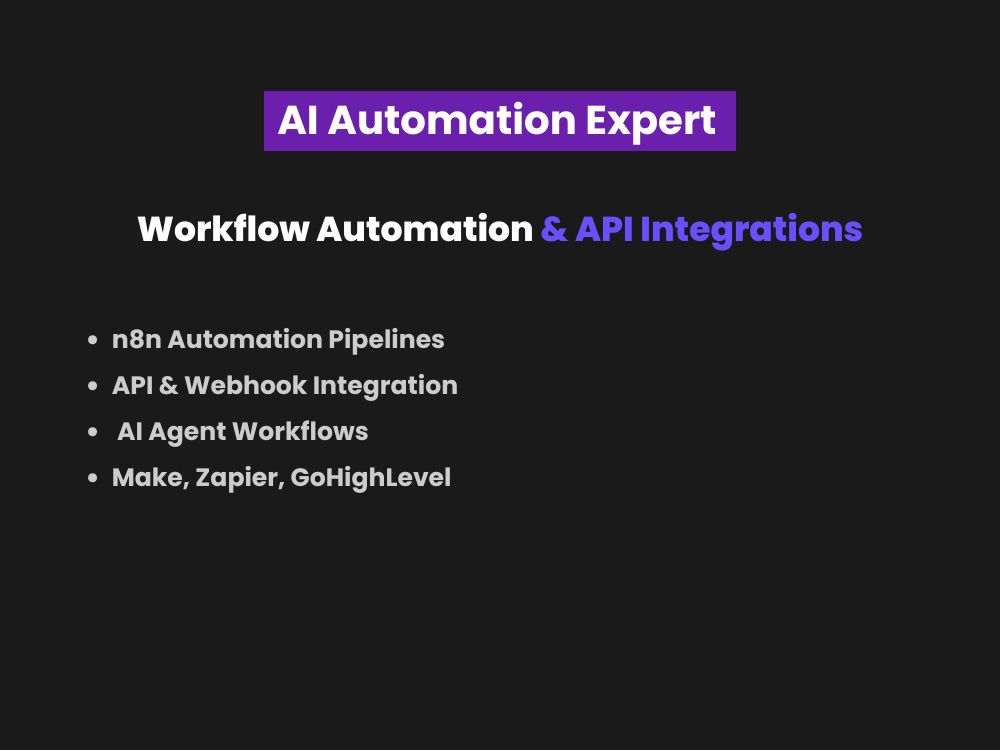 AI Automation Expert

Workflow Automation & API Integrations

• n8n Automation Pipelines
• API & Webhook Integration
• AI Agent Workflows
• Make, Zapier, GoHighLevel